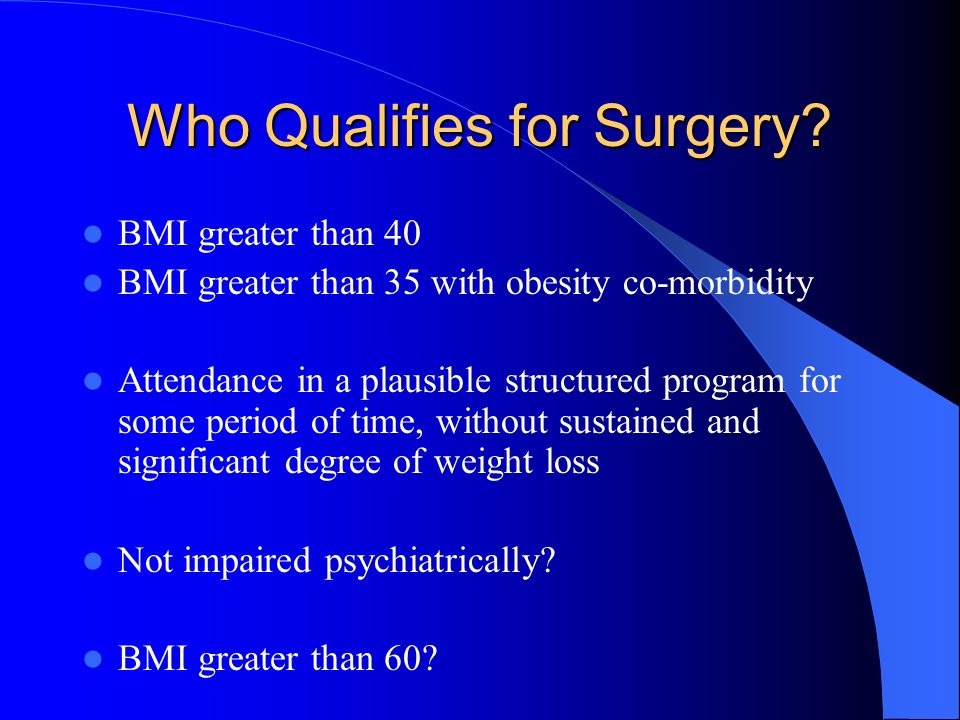 Who Qualifies for Surgery?

- BMI greater than 40
- BMI greater than 35 with obesity co-morbidity

- Attendance in a plausible structured program for some period of time, without sustained and significant degree of weight loss

- Not impaired psychiatrically?

- BMI greater than 60?